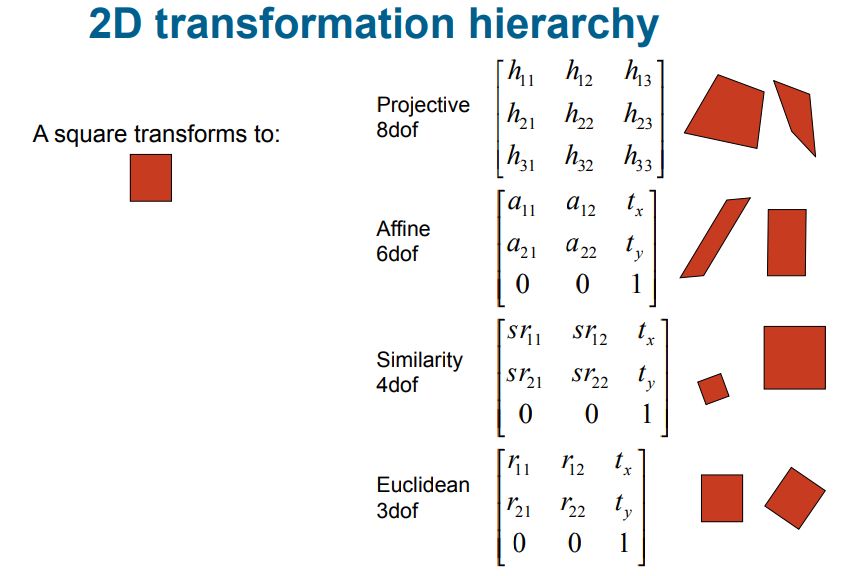 2D transformation hierarchy

A square transforms to:

Projective
8dof

$\begin{bmatrix} h_{11} & h_{12} & h_{13} \\ h_{21} & h_{22} & h_{23} \\ h_{31} & h_{32} & h_{33} \end{bmatrix}$

Affine
6dof

$\begin{bmatrix} a_{11} & a_{12} & t_x \\ a_{21} & a_{22} & t_y \\ 0 & 0 & 1 \end{bmatrix}$

Similarity
4dof

$\begin{bmatrix} sr_{11} & sr_{12} & t_x \\ sr_{21} & sr_{22} & t_y \\ 0 & 0 & 1 \end{bmatrix}$

Euclidean
3dof

$\begin{bmatrix} r_{11} & r_{12} & t_x \\ r_{21} & r_{22} & t_y \\ 0 & 0 & 1 \end{bmatrix}$